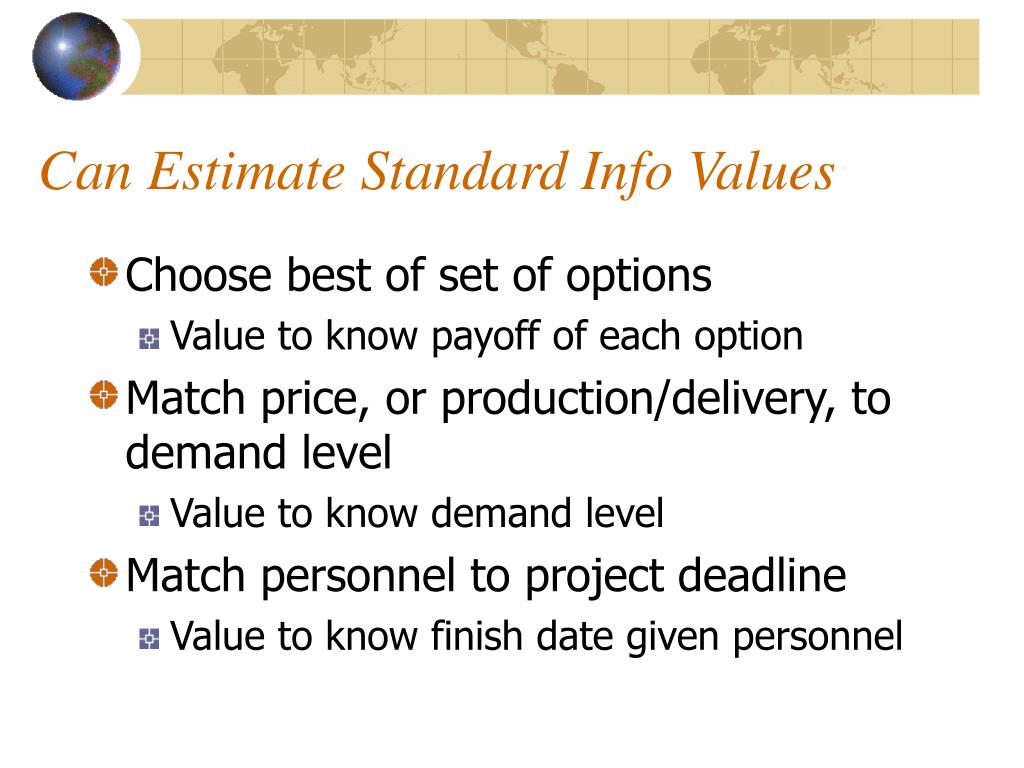 Can Estimate Standard Info Values

Choose best of set of options

Value to know payoff of each option

Match price, or production/delivery, to demand level

Value to know demand level

Match personnel to project deadline

Value to know finish date given personnel